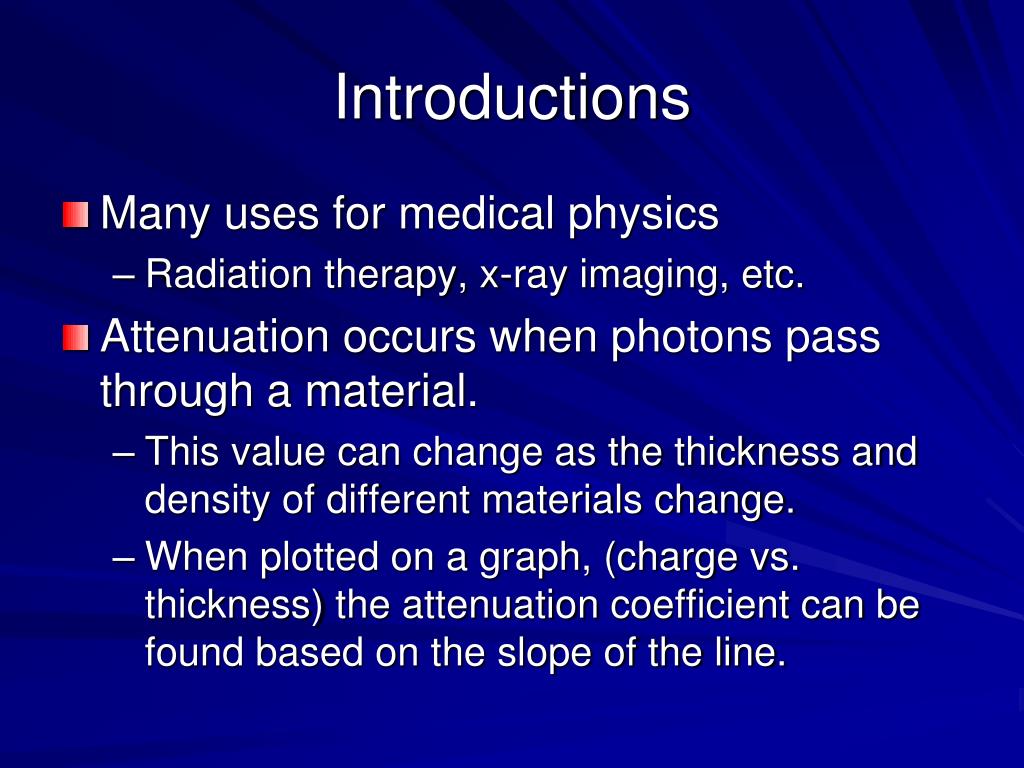 Introductions

Many uses for medical physics

– Radiation therapy, x-ray imaging, etc.

Attenuation occurs when photons pass through a material.

– This value can change as the thickness and density of different materials change.

– When plotted on a graph, (charge vs. thickness) the attenuation coefficient can be found based on the slope of the line.